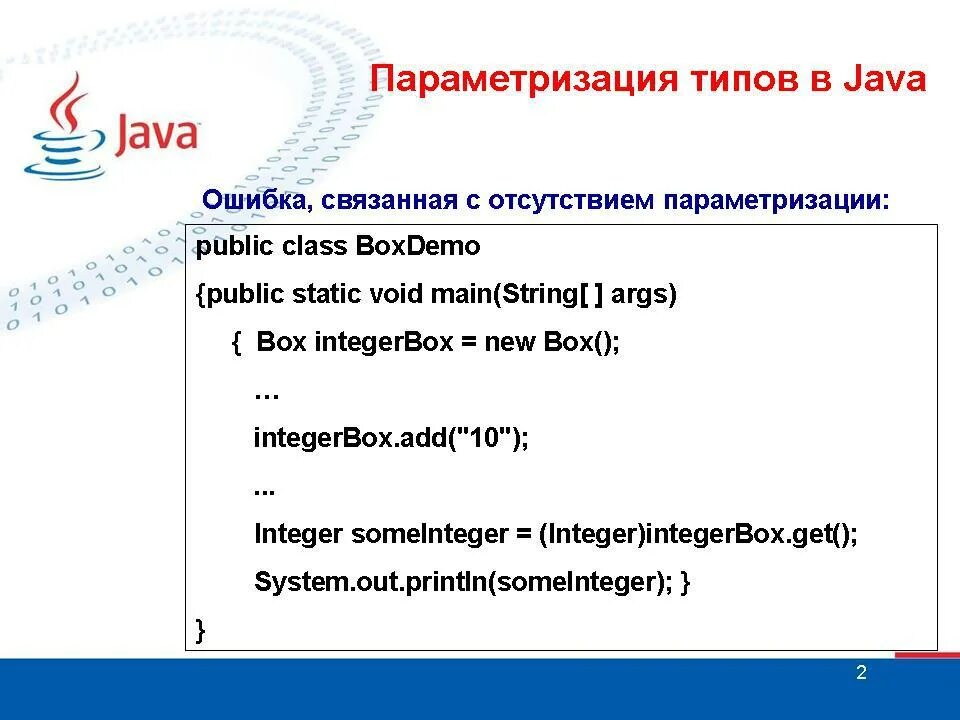 Java

Параметризация типов в Java

Ошибка, связанная с отсутствием параметризации:

public class BoxDemo
{public static void main(String[ ] args)
{ Box integerBox = new Box();
…
integerBox.add("10");
...
Integer someInteger = (Integer)integerBox.get();
System.out.println(someInteger); }
}

2